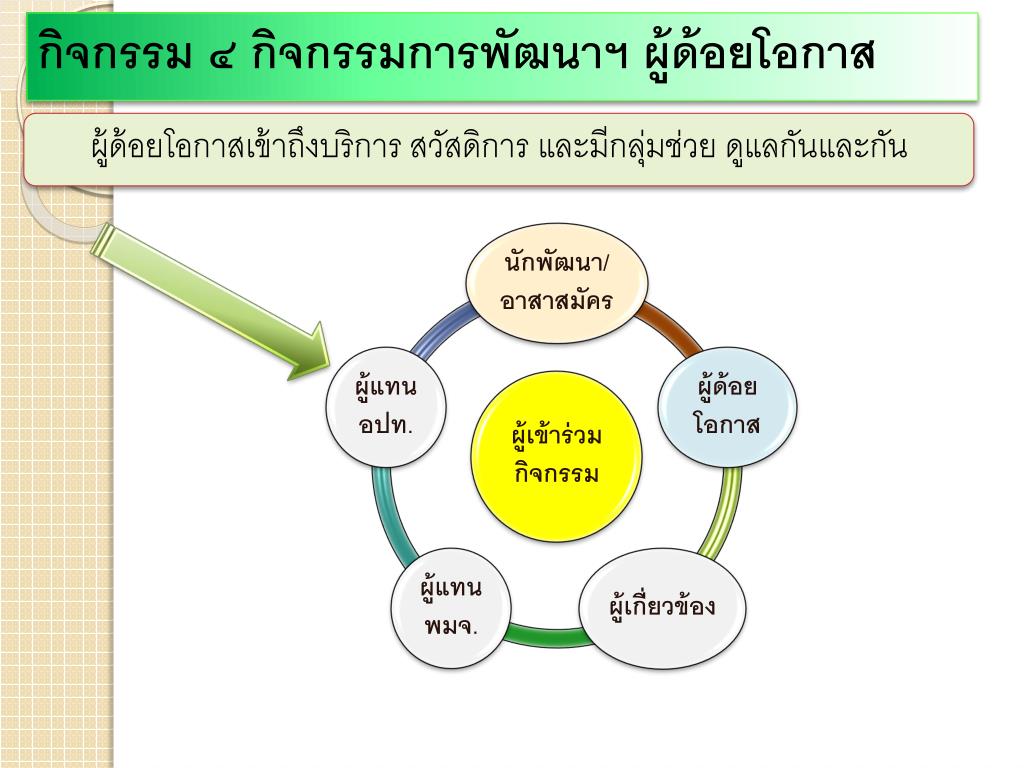 กิจกรรม ๔ กิจกรรมการพัฒนาฯ ผู้ด้อยโอกาส

ผู้ด้อยโอกาสเข้าถึงบริการ สวัสดิการ และมีกลุ่มช่วย ดูแลกันและกัน

นักพัฒนา/ อาสาสมัคร

ผู้ด้อย โอกาส

ผู้เกี่ยวข้อง

ผู้แทน พมจ.

ผู้แทน อปท.

ผู้เข้าร่วม กิจกรรม